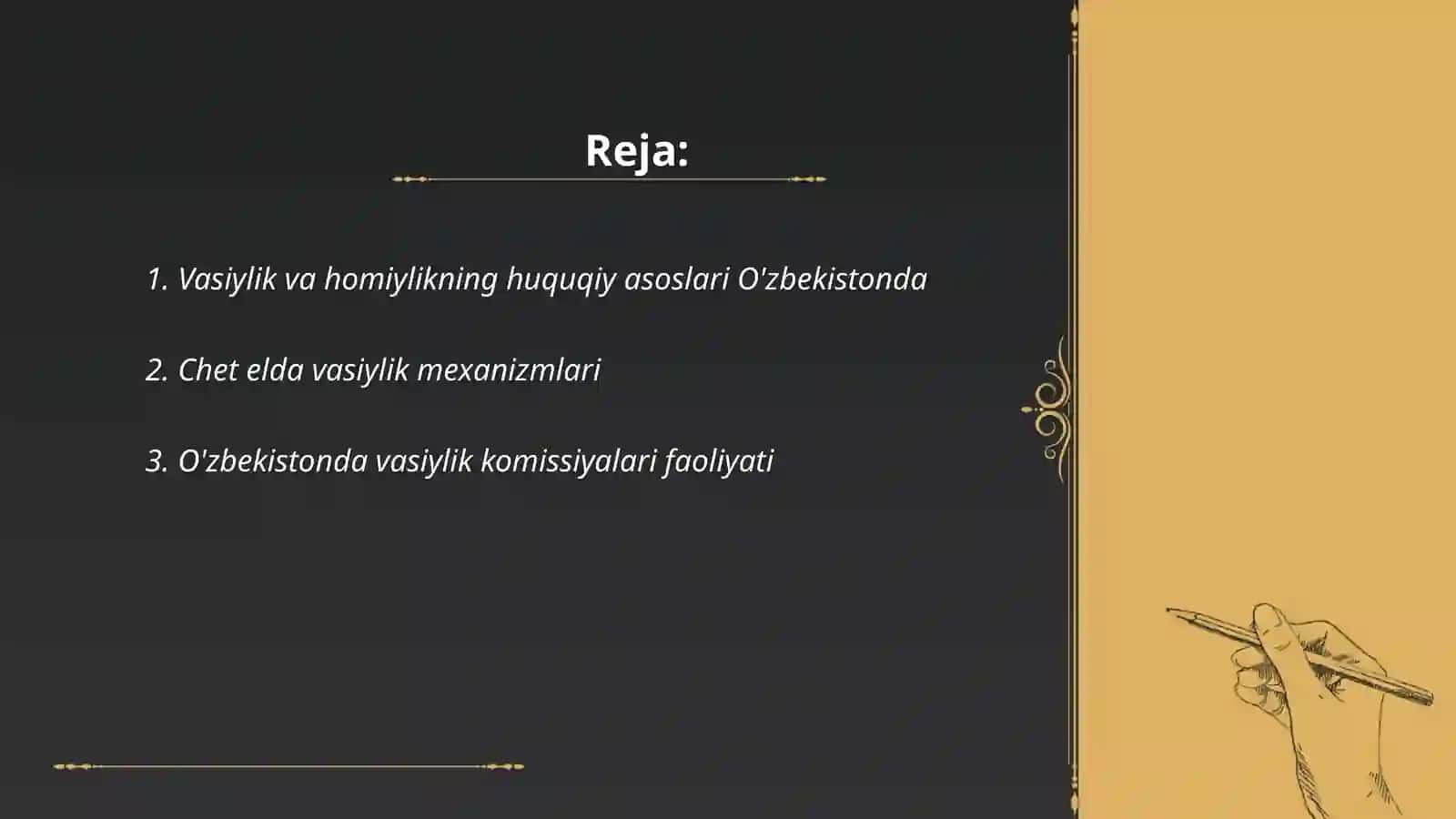 Reja:

1. Vasiylik va homiylikning huquqiy asoslari O'zbekistonda

2. Chet elda vasiylik mexanizmlari

3. O'zbekistonda vasiylik komissiyalari faoliyati